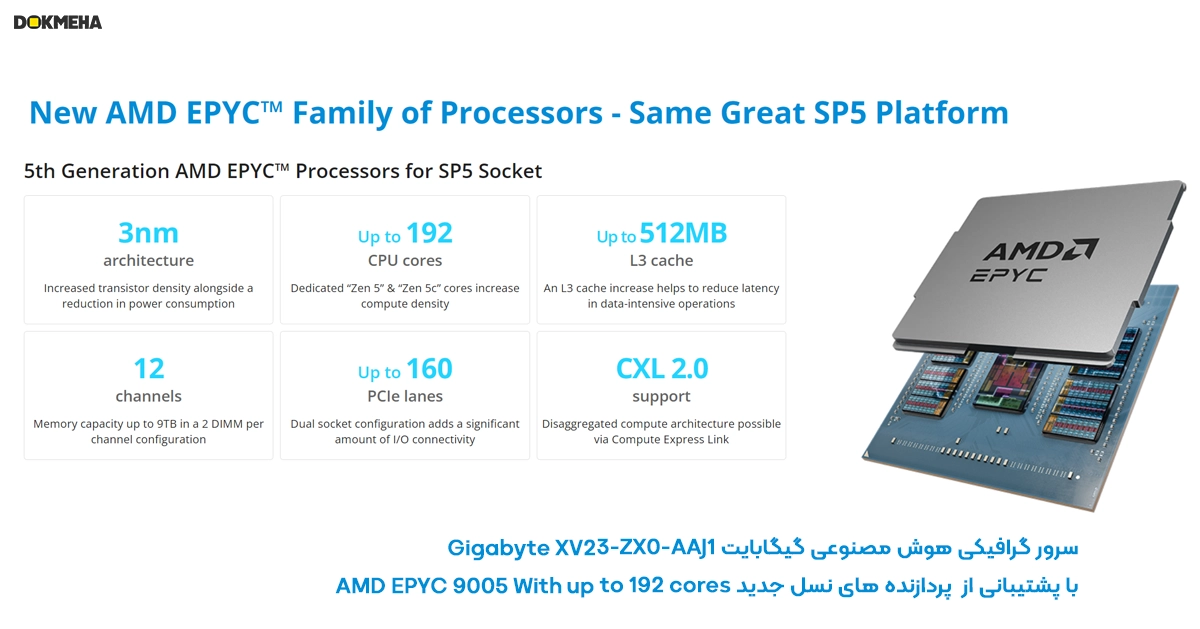 DOKMEHA

New AMD EPYC™ Family of Processors - Same Great SP5 Platform

5th Generation AMD EPYC™ Processors for SP5 Socket

3nm
architecture
Increased transistor density alongside a reduction in power consumption

Up to 192
CPU cores
Dedicated "Zen 5" & "Zen 5c" cores increase compute density

Up to 512MB
L3 cache
An L3 cache increase helps to reduce latency in data-intensive operations

12
channels
Memory capacity up to 9TB in a 2 DIMM per channel configuration

Up to 160
PCIe lanes
Dual socket configuration adds a significant amount of I/O connectivity

CXL 2.0
support
Disaggregated compute architecture possible via Compute Express Link

AMD
EPYC

سرور گرافیکی هوش مصنوعی گیگابایت Gigabyte XV23-ZX0-AAJ1
با پشتیبانی از پردازنده های نسل جدید AMD EPYC 9005 With up to 192 cores